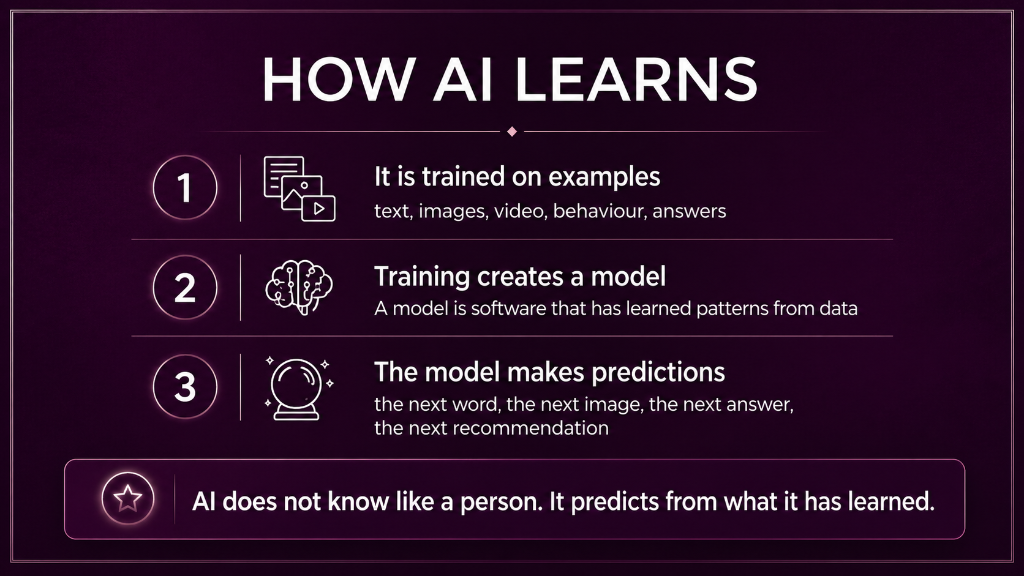 HOW AI LEARNS

1

It is trained on examples

text, images, video, behaviour, answers

2

Training creates a model

A model is software that has learned patterns from data

3

The model makes predictions

the next word, the next image, the next answer, the next recommendation

AI does not know like a person. It predicts from what it has learned.